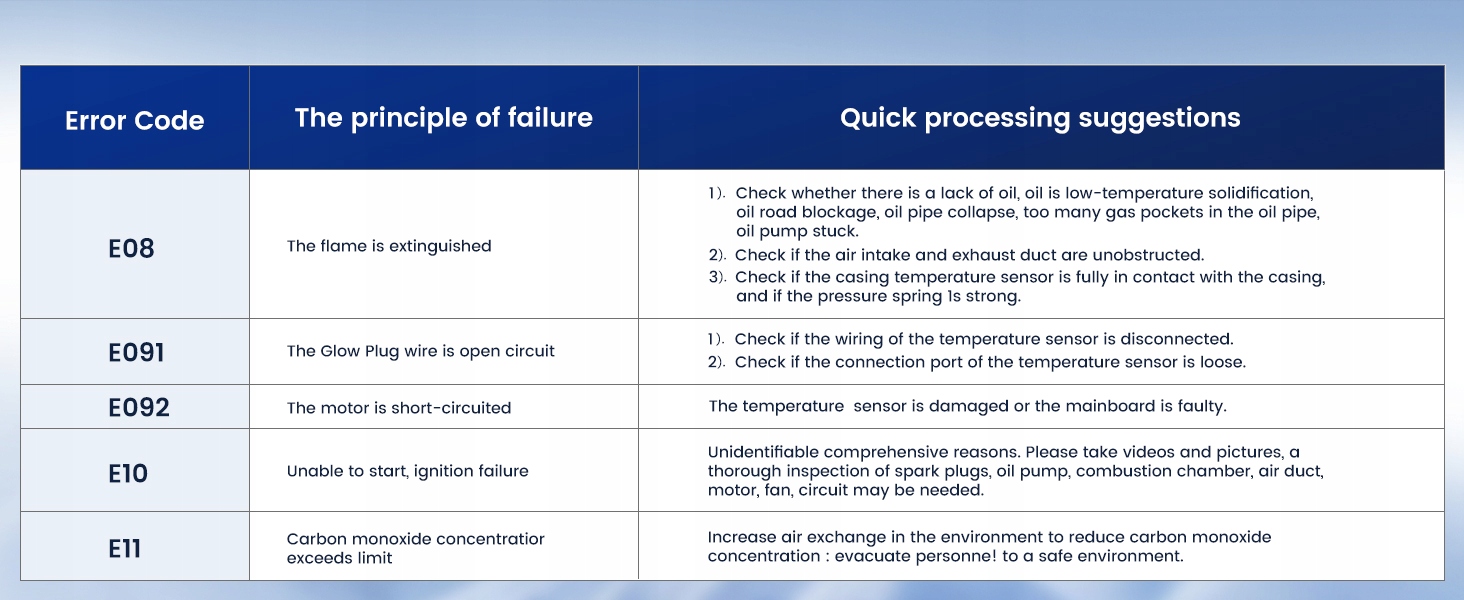 | Error Code | The principle of failure | Quick processing suggestions |
|---|---|---|
| E08 | The flame is extinguished | 1). Check whether there is a lack of oil, oil is low-temperature solidification, oil road blockage, oil pipe collapse, too many gas pockets in the oil pipe, oil pump stuck. 2). Check if the air intake and exhaust duct are unobstructed. 3). Check if the casing temperature sensor is fully in contact with the casing, and if the pressure spring 1s strong. |
| E091 | The Glow Plug wire is open circuit | 1). Check if the wiring of the temperature sensor is disconnected. 2). Check if the connection port of the temperature sensor is loose. |
| E092 | The motor is short-circuited | The temperature sensor is damaged or the mainboard is faulty. |
| E10 | Unable to start, ignition failure | Unidentifiable comprehensive reasons. Please take videos and pictures, a thorough inspection of spark plugs, oil pump, combustion chamber, air duct, motor, fan, circuit may be needed. |
| E11 | Carbon monoxide concentratior exceeds limit | Increase air exchange in the environment to reduce carbon monoxide concentration : evacuate personne! to a safe environment. |